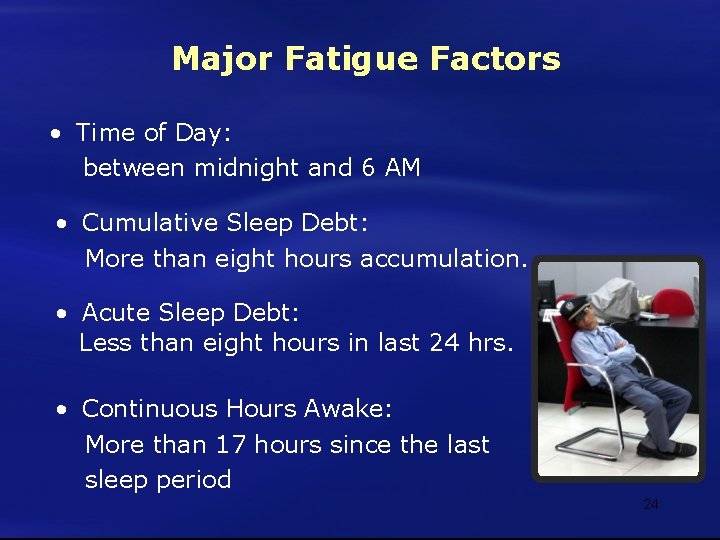 Major Fatigue Factors

• Time of Day:
between midnight and 6 AM

• Cumulative Sleep Debt:
More than eight hours accumulation.

• Acute Sleep Debt:
Less than eight hours in last 24 hrs.

• Continuous Hours Awake:
More than 17 hours since the last sleep period

24